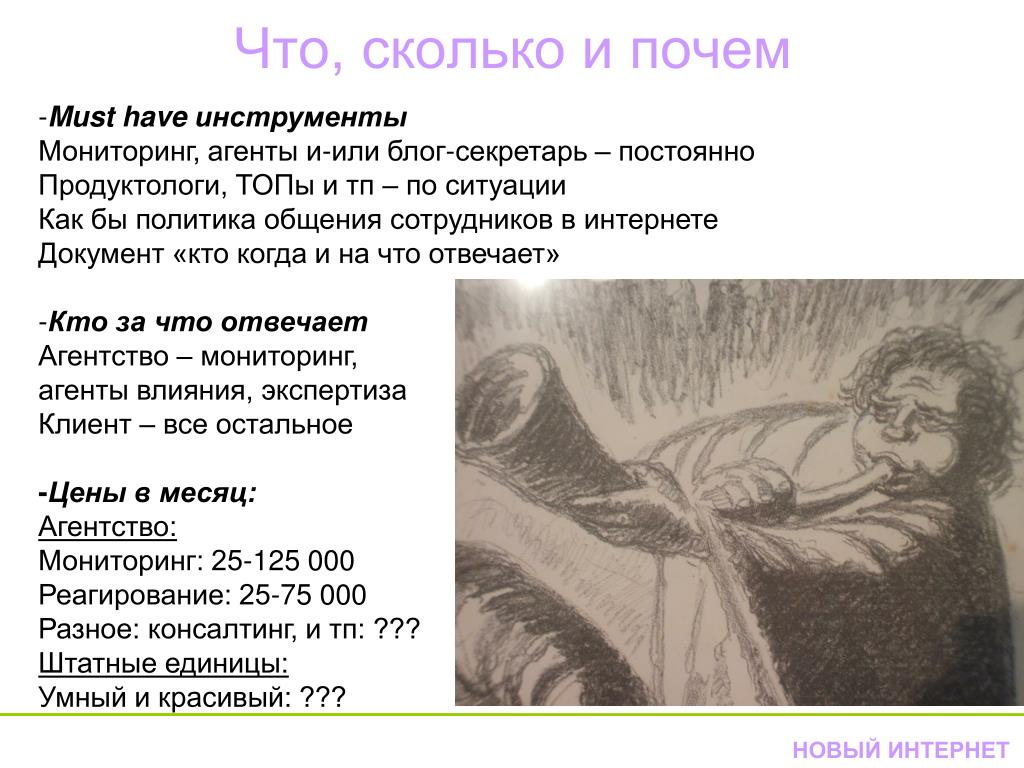 Что, сколько и почем

-Must have инструменты
Мониторинг, агенты и-или блог-секретарь – постоянно
Продуктологи, ТОПы и тп – по ситуации
Как бы политика общения сотрудников в интернете
Документ «кто когда и на что отвечает»

-Кто за что отвечает
Агентство – мониторинг, агенты влияния, экспертиза
Клиент – все остальное

-Цены в месяц:
Агентство:
Мониторинг: 25-125 000
Реагирование: 25-75 000
Разное: консалтинг, и тп: ???
Штатные единицы:
Умный и красивый: ???

НОВЫЙ ИНТЕРНЕТ